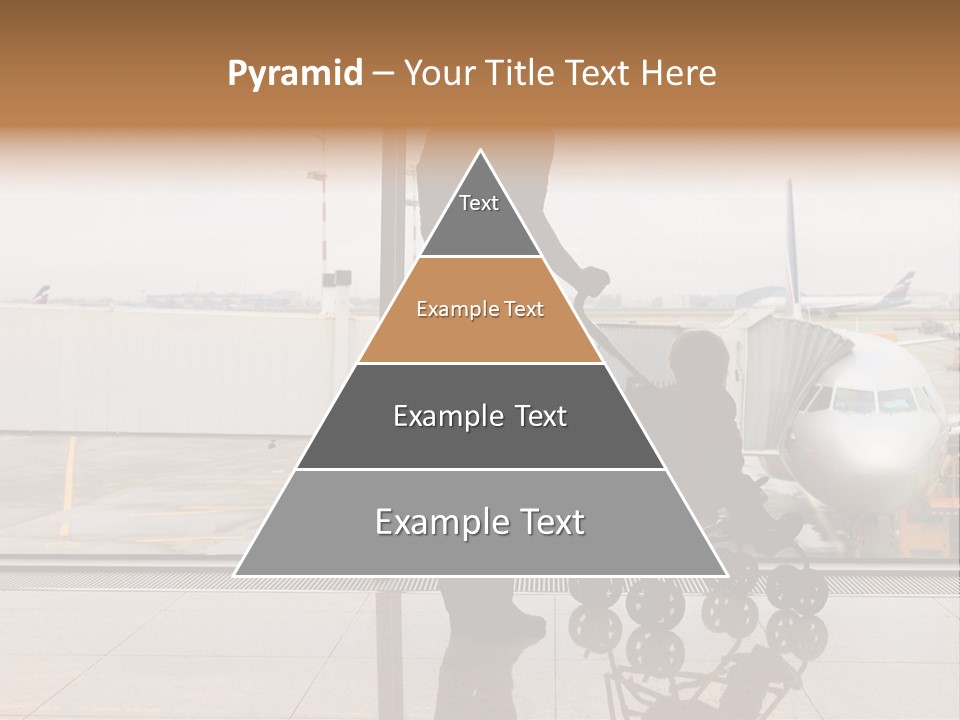 Pyramid – Your Title Text Here

Text

Example Text

Example Text

Example Text